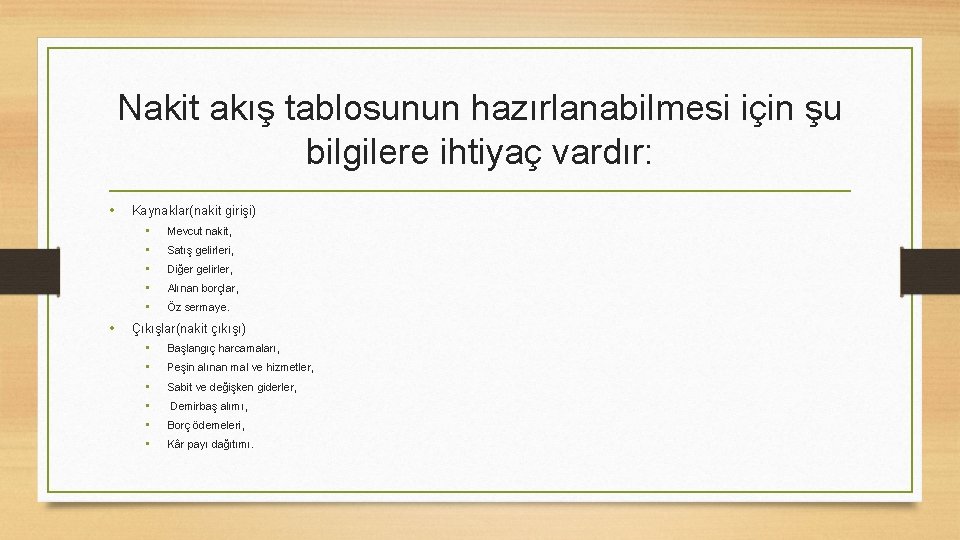 Nakit akış tablosunun hazırlanabilmesi için şu bilgilere ihtiyaç vardır:

• Kaynaklar(nakit girişi)
  • Mevcut nakit,
  • Satış gelirleri,
  • Diğer gelirler,
  • Alınan borçlar,
  • Öz sermaye.
• Çıkışlar(nakit çıkışı)
  • Başlangıç harcamaları,
  • Peşin alınan mal ve hizmetler,
  • Sabit ve değişken giderler,
  • Demirbaş alımı,
  • Borç ödemeleri,
  • Kâr payı dağıtımı.